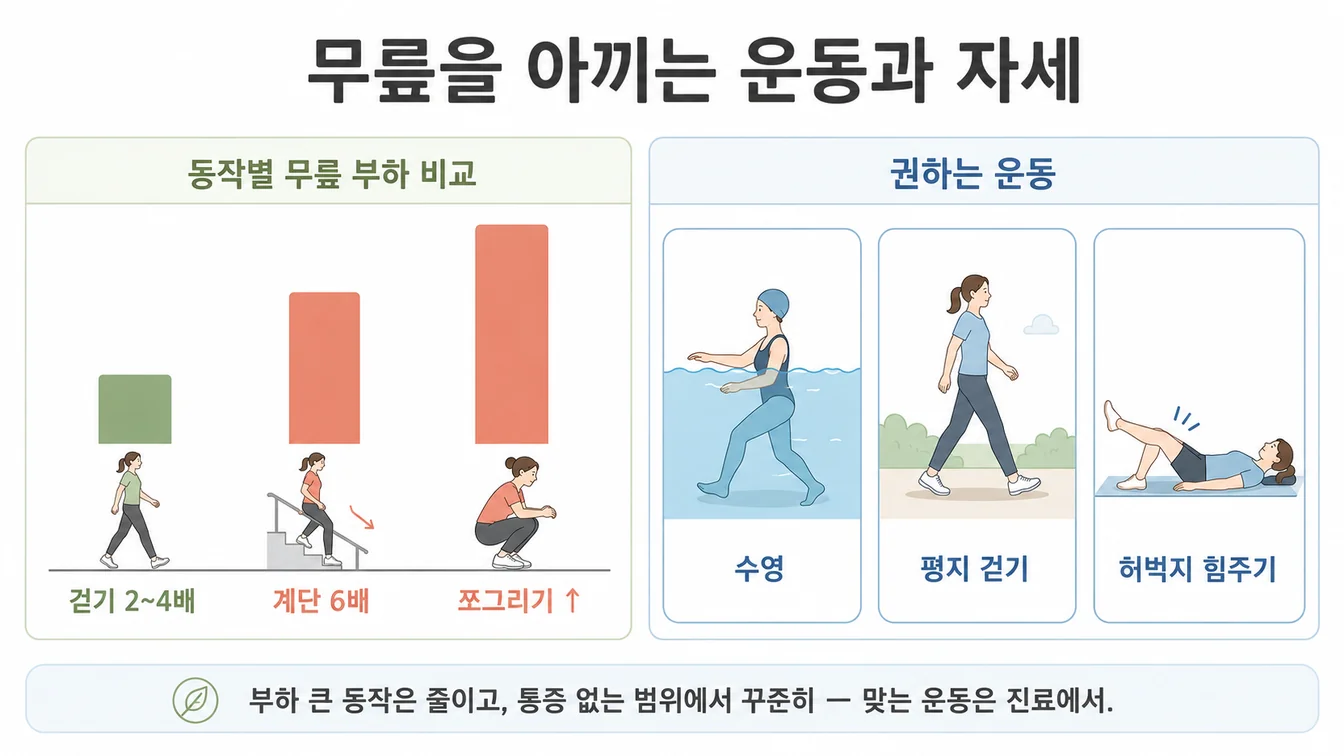 무릎을 아끼는 운동과 자세

동작별 무릎 부하 비교

걷기 2~4배

계단 6배

쪼그리기 ↑

권하는 운동

수영

평지 걷기

허벅지 힘주기

부하 큰 동작은 줄이고, 통증 없는 범위에서 꾸준히 — 맞는 운동은 진료에서.